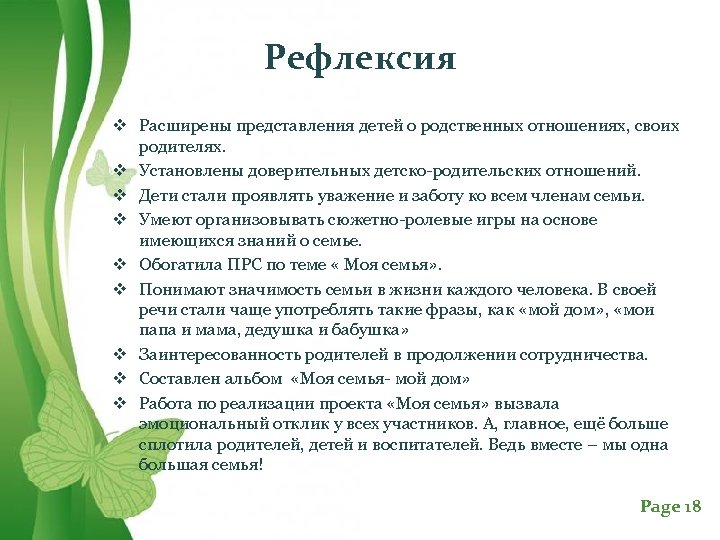 Рефлексия

❖ Расширены представления детей о родственных отношениях, своих родителях.
❖ Установлены доверительных детско-родительских отношений.
❖ Дети стали проявлять уважение и заботу ко всем членам семьи.
❖ Умеют организовывать сюжетно-ролевые игры на основе имеющихся знаний о семье.
❖ Обогатила ПРС по теме « Моя семья».
❖ Понимают значимость семьи в жизни каждого человека. В своей речи стали чаще употреблять такие фразы, как «мой дом», «мои папа и мама, дедушка и бабушка»
❖ Заинтересованность родителей в продолжении сотрудничества.
❖ Составлен альбом «Моя семья- мой дом»
❖ Работа по реализации проекта «Моя семья» вызвала эмоциональный отклик у всех участников. А, главное, ещё больше сплотила родителей, детей и воспитателей. Ведь вместе – мы одна большая семья!

Page 18